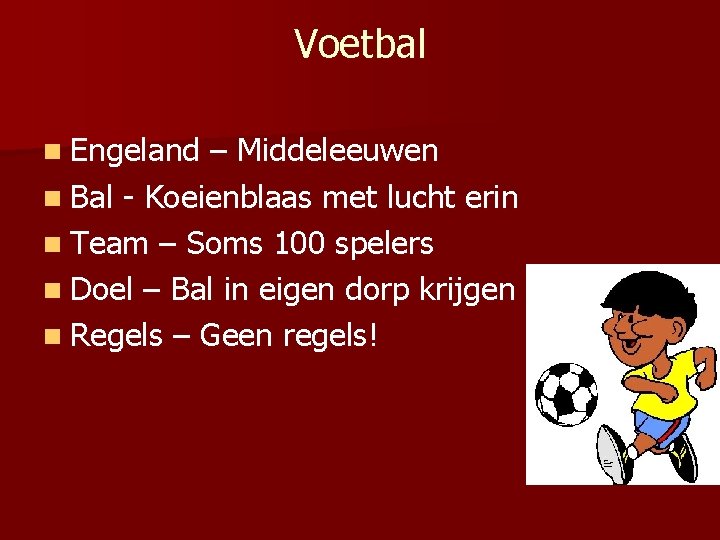 Voetbal

- Engeland – Middeleeuwen
- Bal - Koeienblaas met lucht erin
- Team – Soms 100 spelers
- Doel – Bal in eigen dorp krijgen
- Regels – Geen regels!